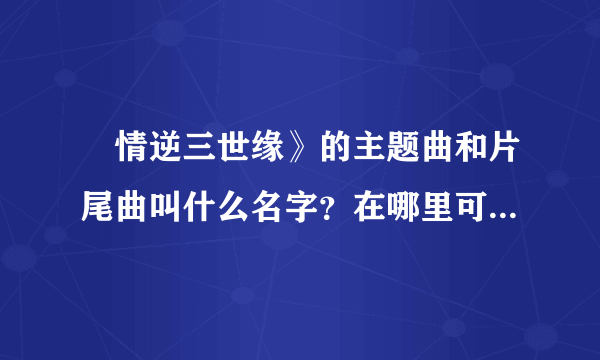 情逆三世缘》的主题曲和片尾曲叫什么名字？在哪里可...